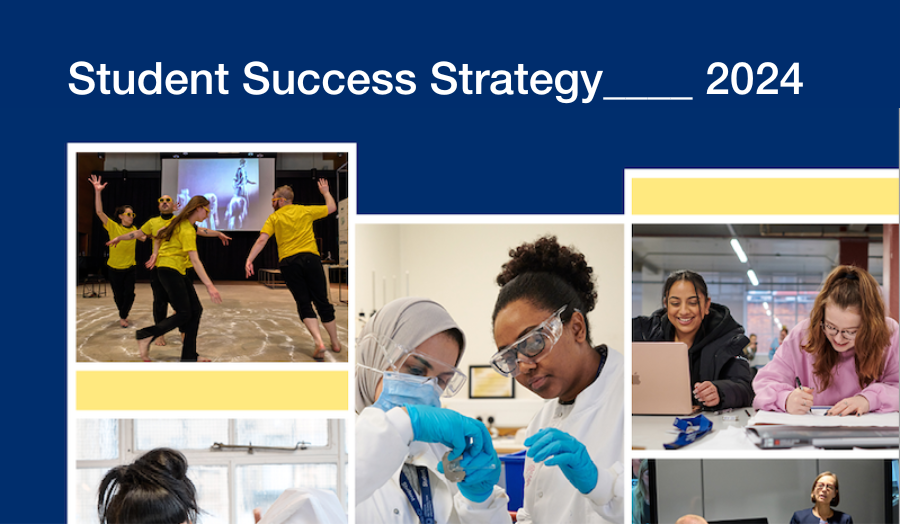 Student Success Strategy____ 2024